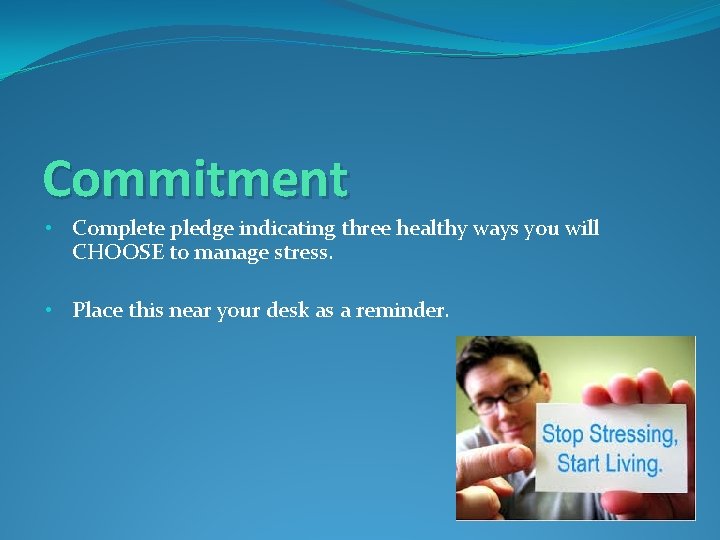 Commitment

• Complete pledge indicating three healthy ways you will CHOOSE to manage stress.

• Place this near your desk as a reminder.

Stop Stressing, Start Living.